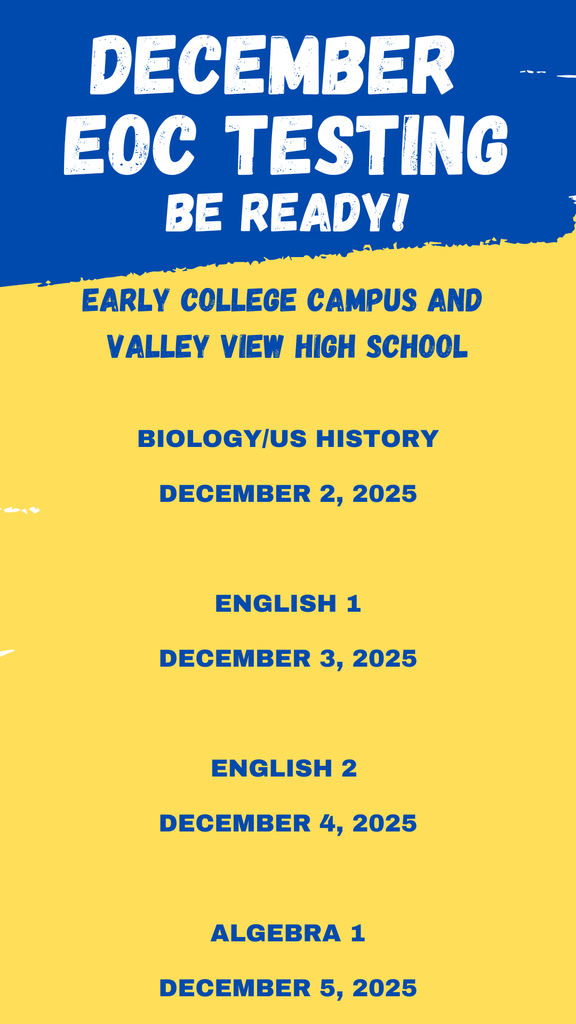 DECEMBER EOC TESTING
BE READY!

EARLY COLLEGE CAMPUS AND VALLEY VIEW HIGH SCHOOL

BIOLOGY/US HISTORY

DECEMBER 2, 2025

ENGLISH 1

DECEMBER 3, 2025

ENGLISH 2

DECEMBER 4, 2025

ALGEBRA 1

DECEMBER 5, 2025